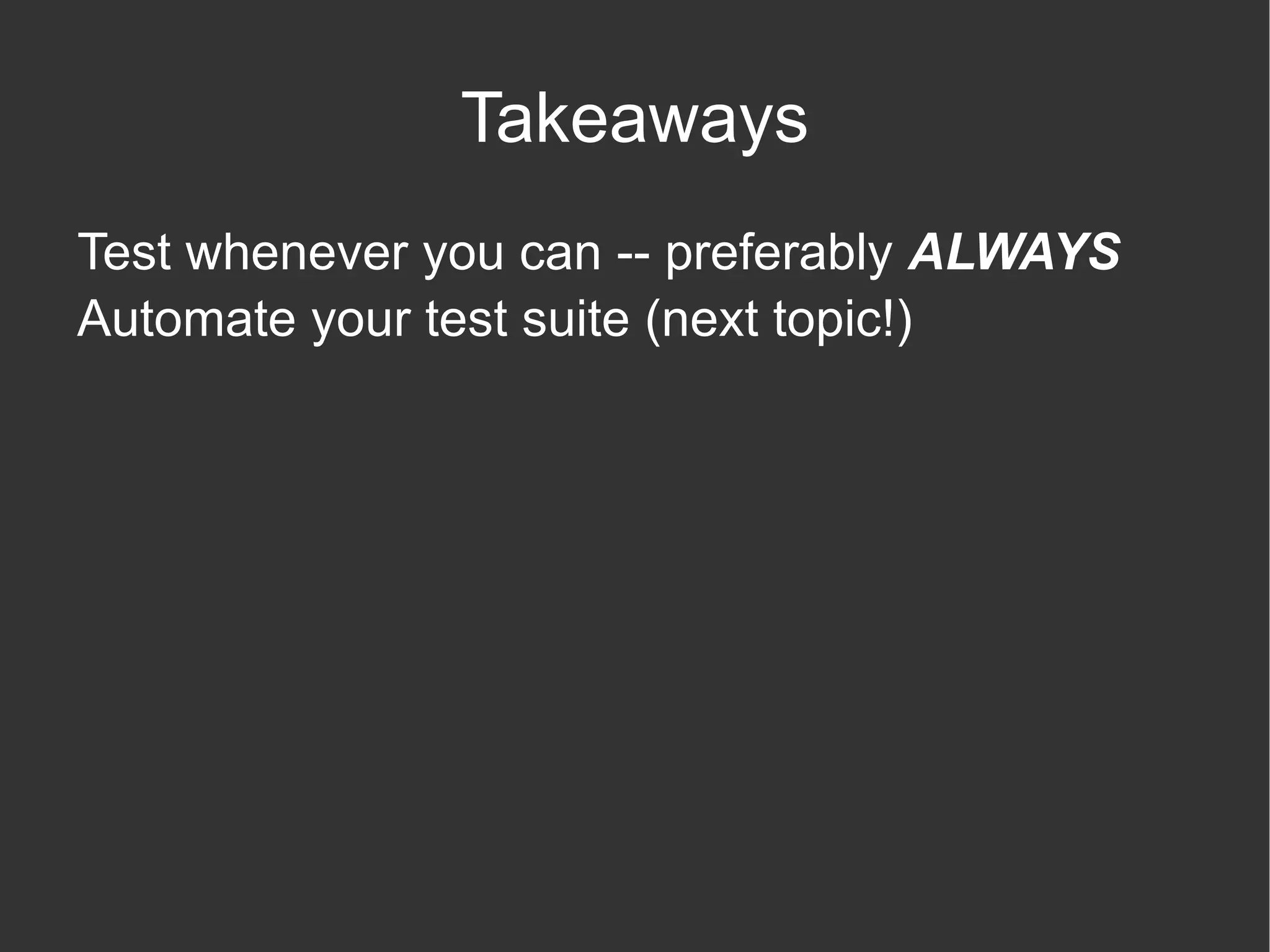 Takeaways

Test whenever you can -- preferably ALWAYS
Automate your test suite (next topic!)